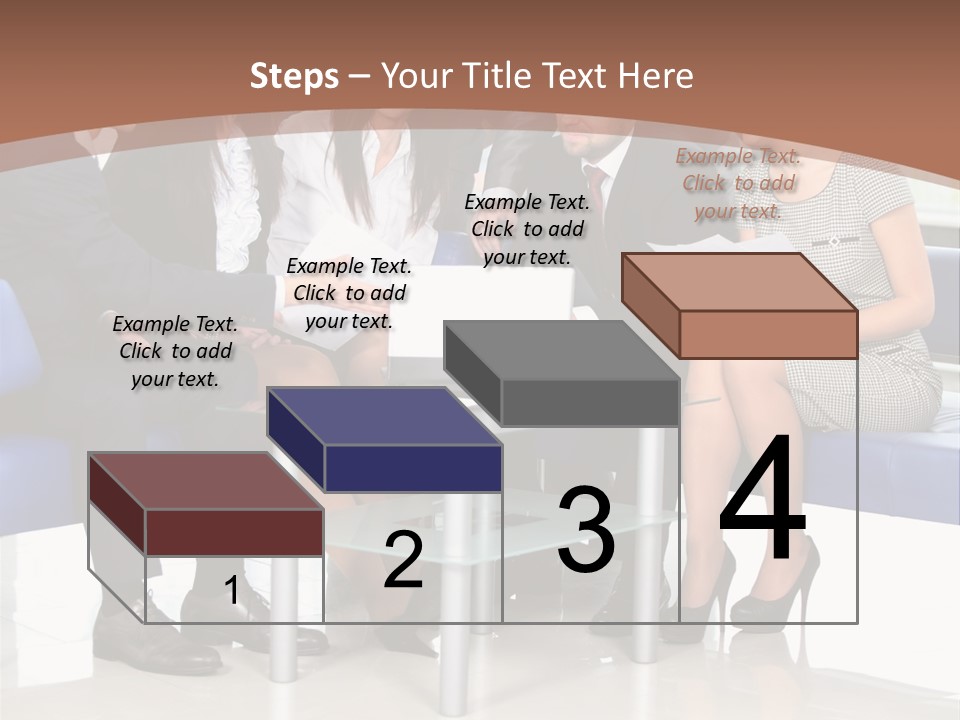 Steps – Your Title Text Here

Example Text. Click to add your text.

Example Text. Click to add your text.

Example Text. Click to add your text.

Example Text. Click to add your text.

1

2

3

4